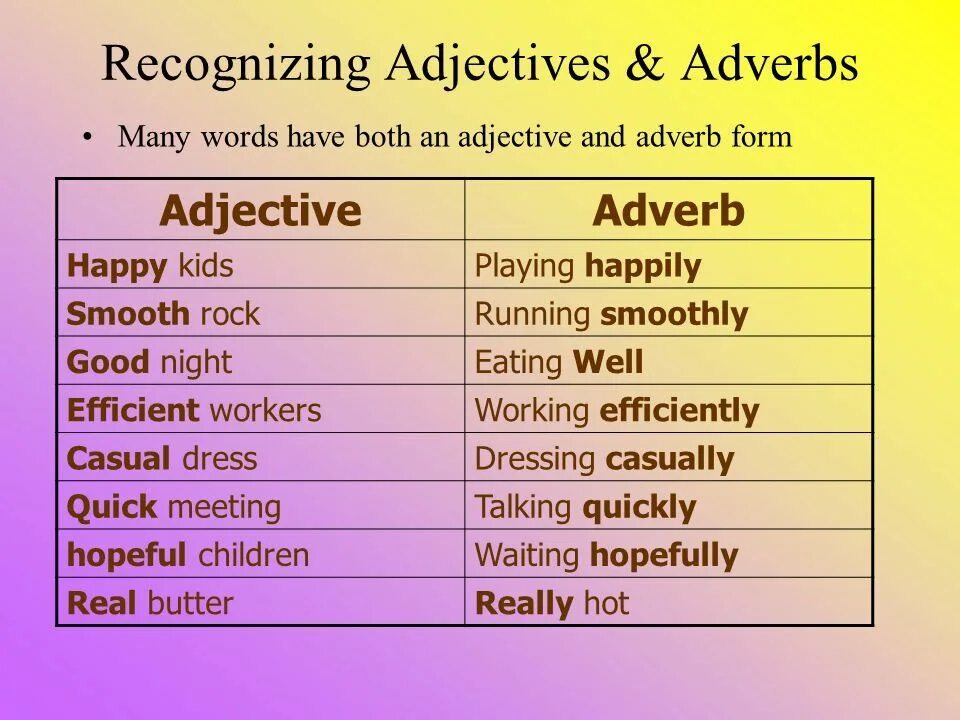 Recognizing Adjectives & Adverbs

• Many words have both an adjective and adverb form

| Adjective | Adverb |
|---|---|
| Happy kids | Playing happily |
| Smooth rock | Running smoothly |
| Good night | Eating Well |
| Efficient workers | Working efficiently |
| Casual dress | Dressing casually |
| Quick meeting | Talking quickly |
| hopeful children | Waiting hopefully |
| Real butter | Really hot |